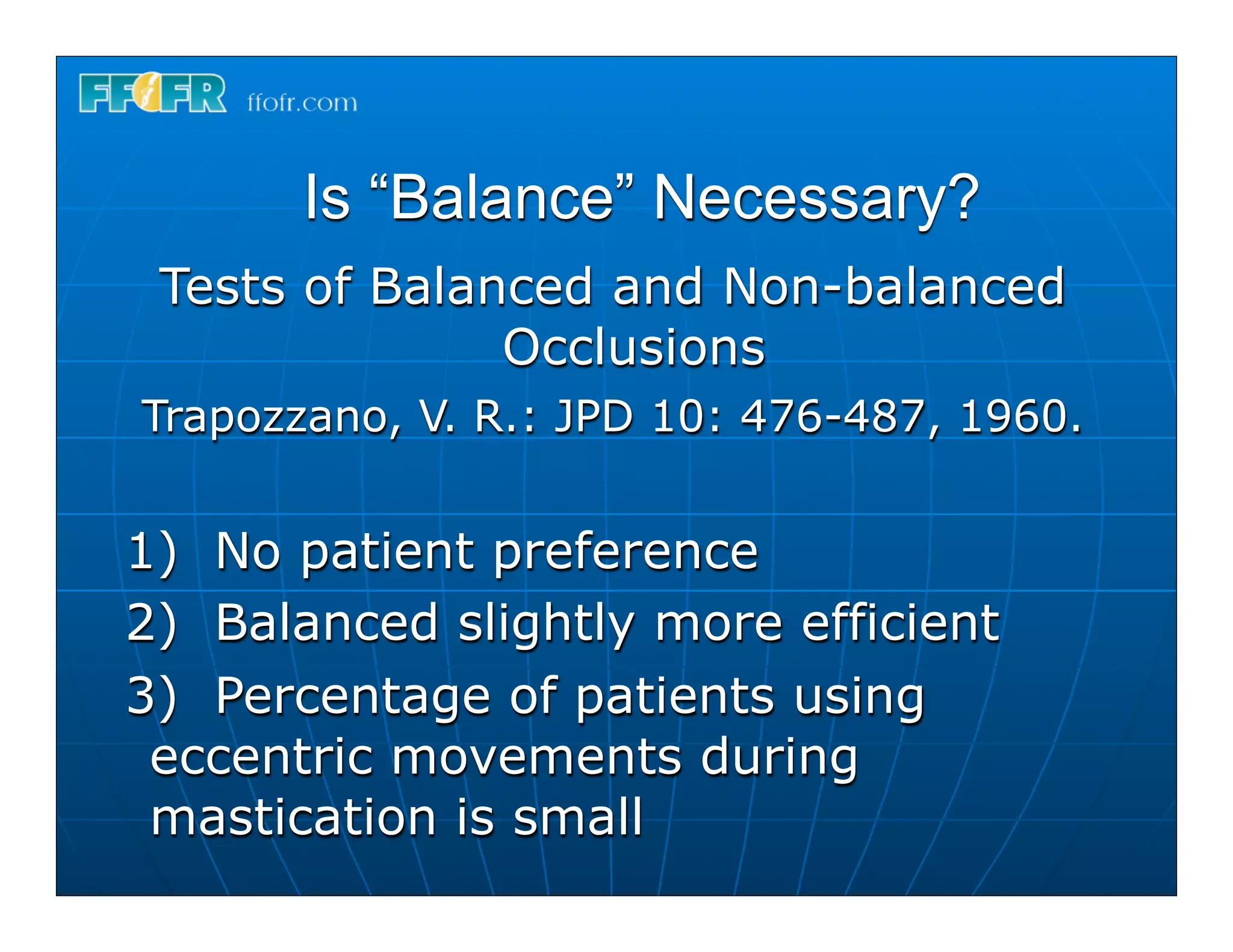 FFOFR ffofr.com

Is “Balance” Necessary?

Tests of Balanced and Non-balanced Occlusions

Trapozzano, V. R.: JPD 10: 476-487, 1960.

1) No patient preference

2) Balanced slightly more efficient

3) Percentage of patients using eccentric movements during mastication is small